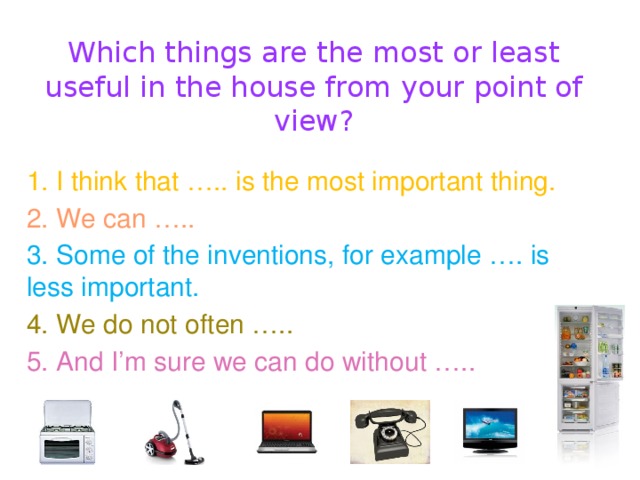 Which things are the most or least useful in the house from your point of view?

1. I think that ….. is the most important thing.

2. We can …..

3. Some of the inventions, for example …. is less important.

4. We do not often …..

5. And I'm sure we can do without …..